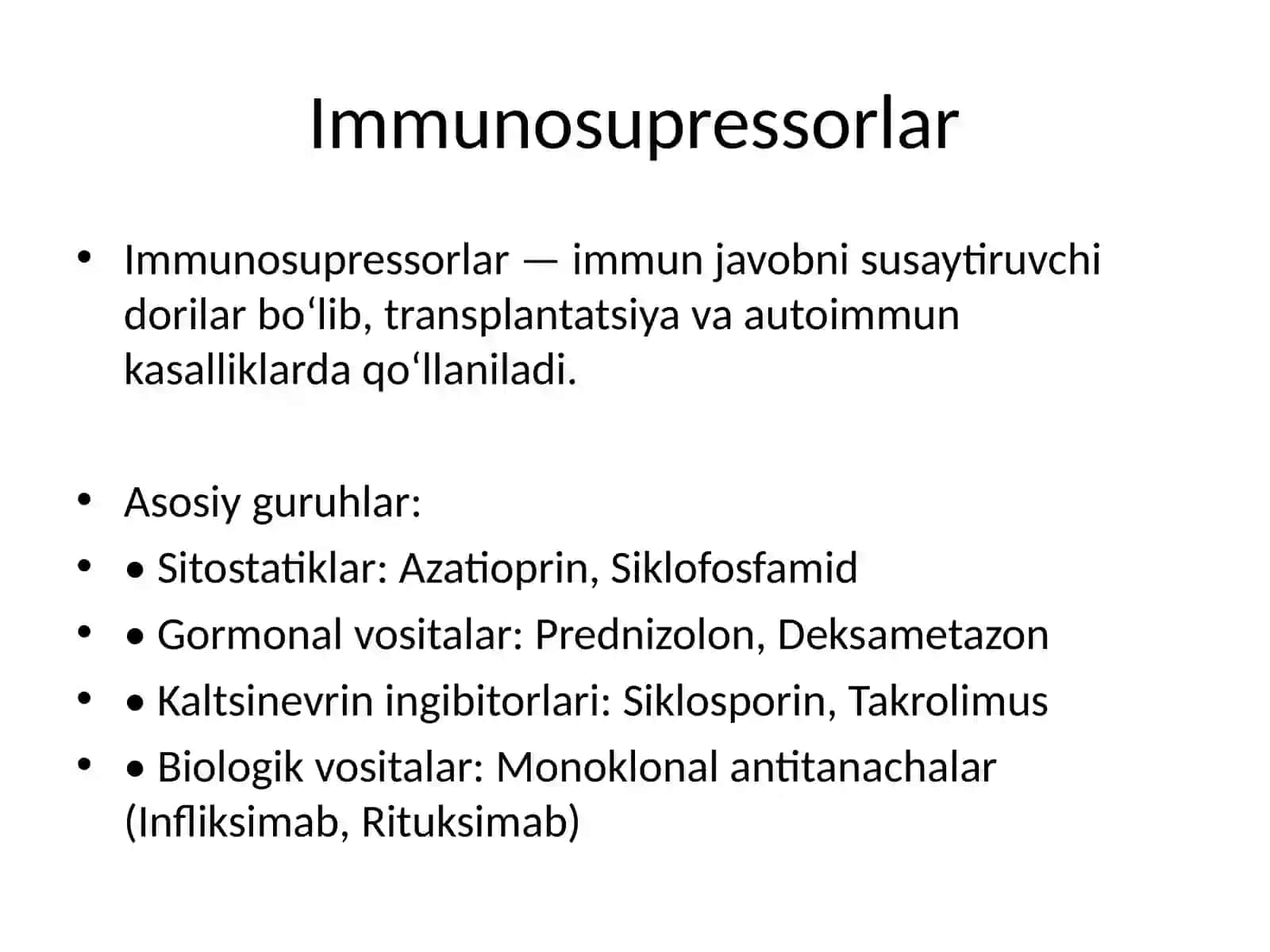 Immunosupressorlar

• Immunosupressorlar — immun javobni susaytiruvchi dorilar bo‘lib, transplantatsiya va autoimmun kasalliklarda qo‘llaniladi.

• Asosiy guruhlar:
• • Sitostatiklar: Azatioprin, Siklofosfamid
• • Gormonal vositalar: Prednizolon, Deksametazon
• • Kaltsinevrin ingibitorlari: Siklosporin, Takrolimus
• • Biologik vositalar: Monoklonal antitanachalar (Infliksimab, Rituksimab)